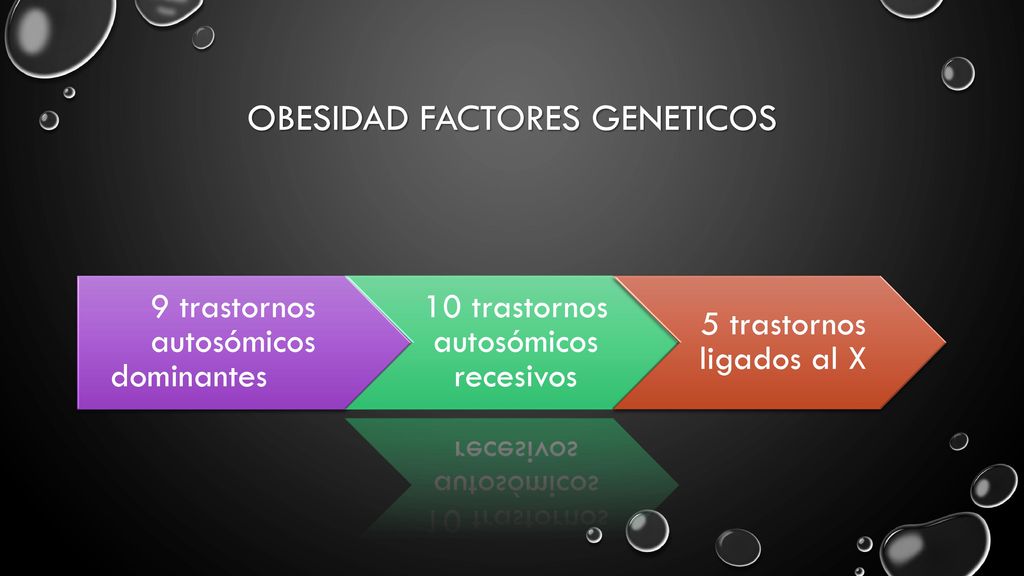 OBESIDAD FACTORES GENETICOS

9 trastornos autosómicos dominantes

10 trastornos autosómicos recesivos

5 trastornos ligados al X